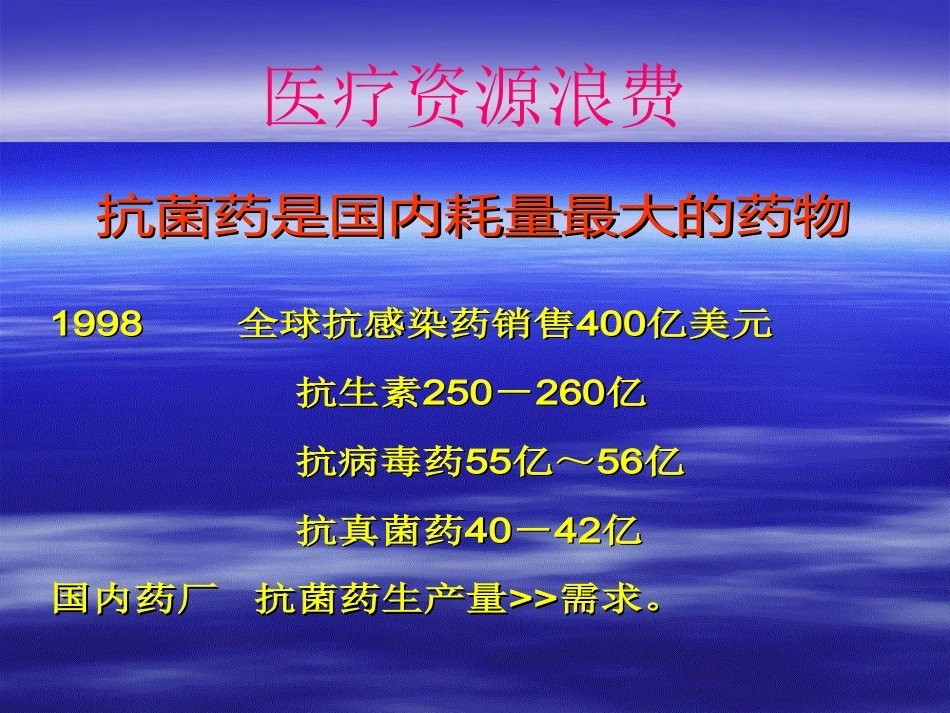 医疗资源浪费

抗菌药是国内耗量最大的药物

1998　　全球抗感染药销售400亿美元

抗生素250－260亿

抗病毒药55亿～56亿

抗真菌药40－42亿

国内药厂　抗菌药生产量>>需求。